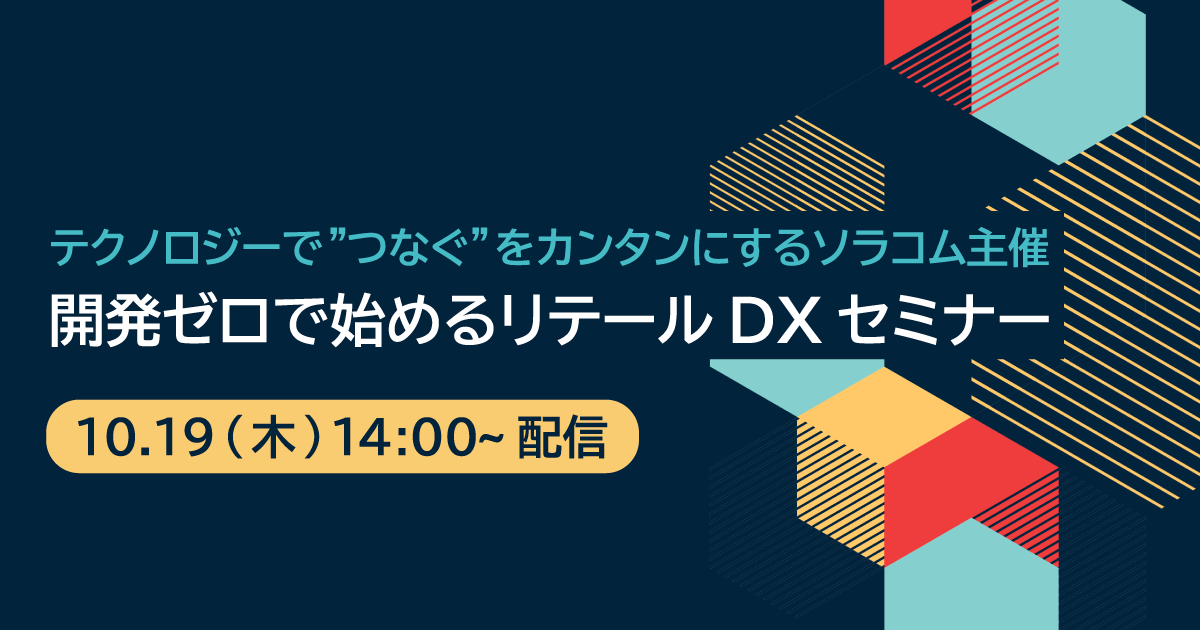 テクノロジーで”つなぐ”をカンタンにするソラコム主催
開発ゼロで始めるリテール DX セミナー

10.19（木）14:00~ 配信